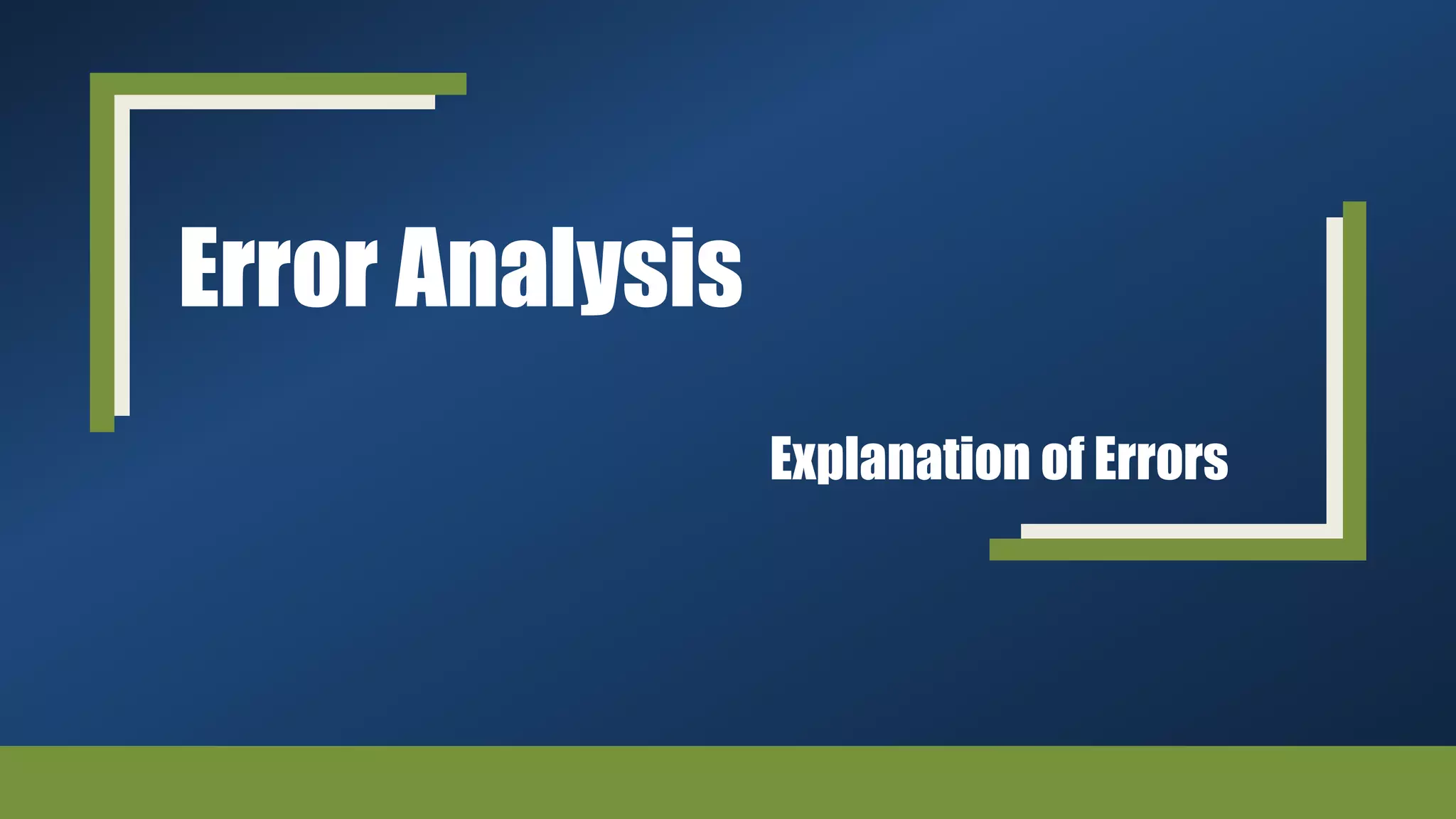 Error Analysis

Explanation of Errors